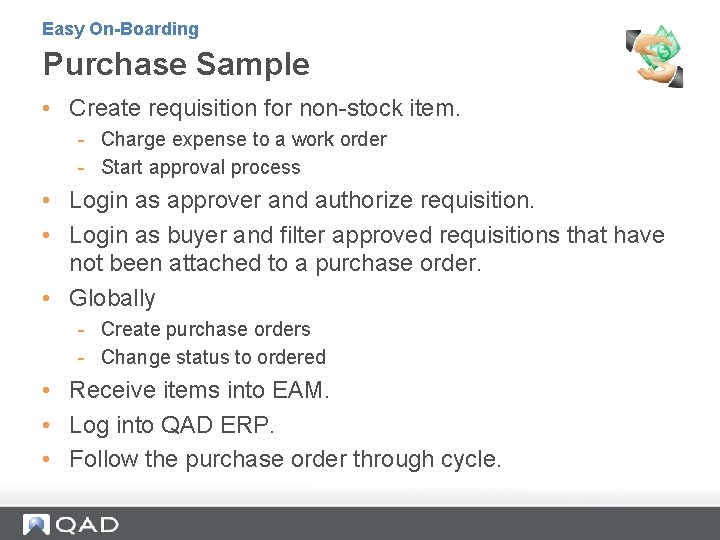 Easy On-Boarding

Purchase Sample

• Create requisition for non-stock item.
  - Charge expense to a work order
  - Start approval process
• Login as approver and authorize requisition.
• Login as buyer and filter approved requisitions that have not been attached to a purchase order.
• Globally
  - Create purchase orders
  - Change status to ordered
• Receive items into EAM.
• Log into QAD ERP.
• Follow the purchase order through cycle.

QAD